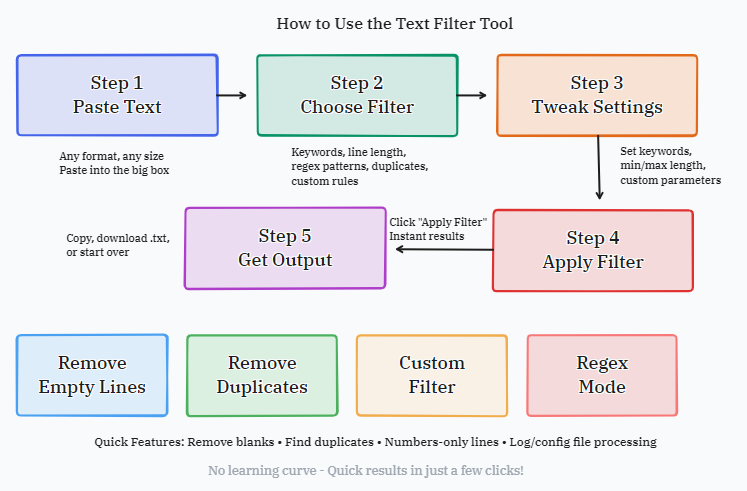 How to Use the Text Filter Tool

Step 1
Paste Text

Any format, any size
Paste into the big box

Step 2
Choose Filter

Keywords, line length, regex patterns, duplicates, custom rules

Step 3
Tweak Settings

Set keywords, min/max length, custom parameters

Step 4
Apply Filter

Click "Apply Filter"
Instant results

Step 5
Get Output

Copy, download .txt, or start over

Remove Empty Lines

Remove Duplicates

Custom Filter

Regex Mode

Quick Features: Remove blanks • Find duplicates • Numbers-only lines • Log/config file processing

No learning curve - Quick results in just a few clicks!